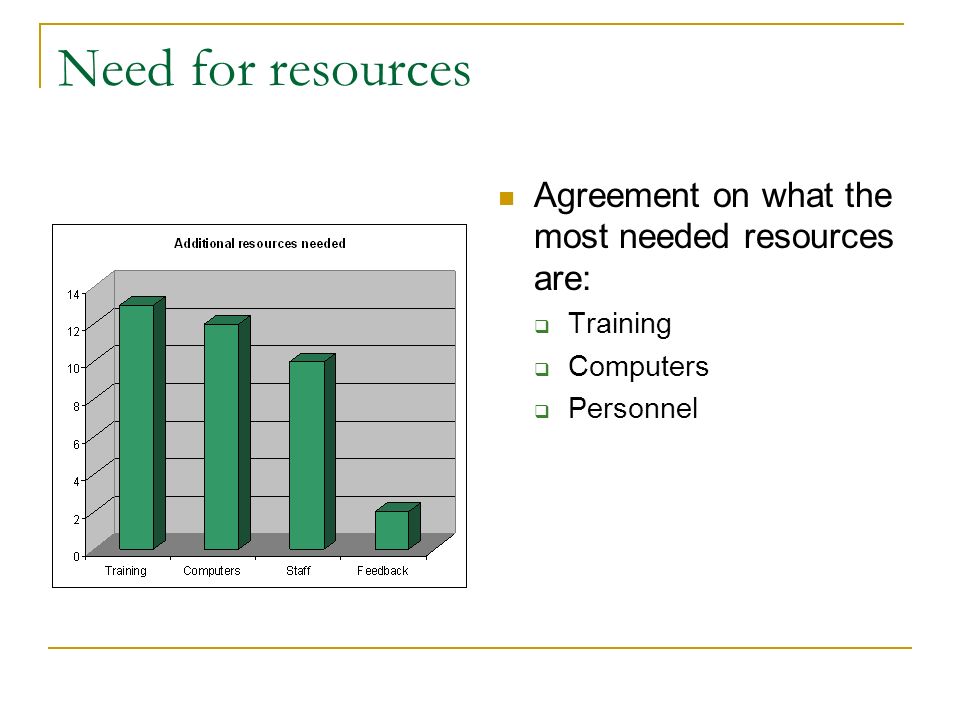 Need for resources

Additional resources needed

14
12
10
8
6
4
2
0

Training Computers Staff Feedback

Agreement on what the most needed resources are:

Training
Computers
Personnel